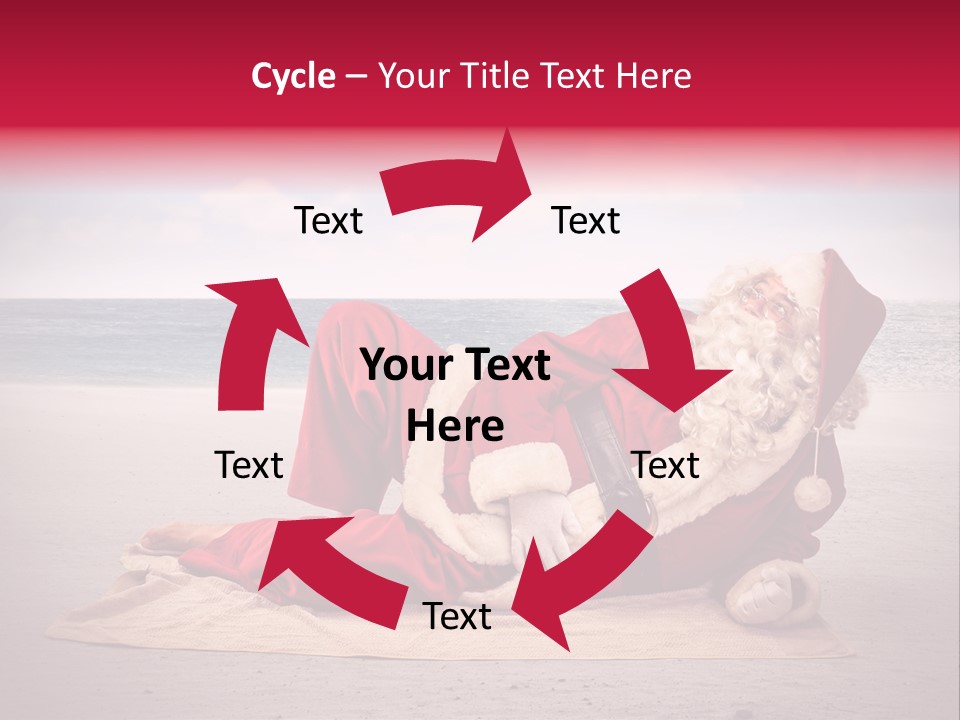 Cycle – Your Title Text Here

Text

Text

Your Text Here

Text

Text

Text